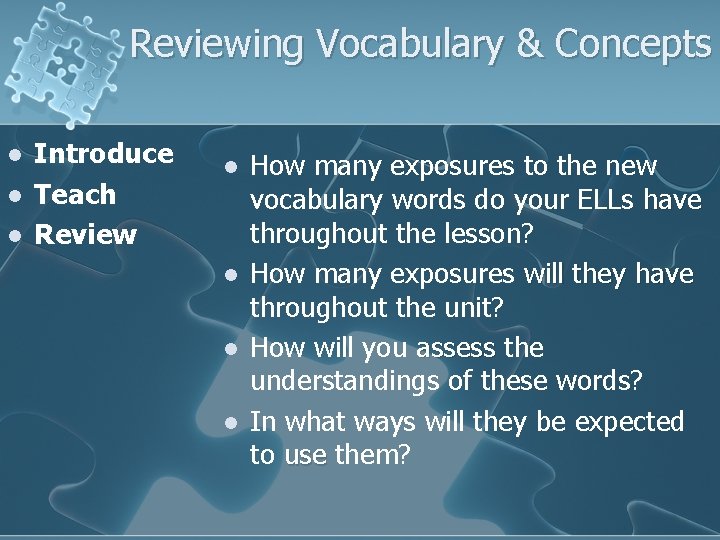 Reviewing Vocabulary & Concepts

- Introduce
- Teach
- Review

- How many exposures to the new vocabulary words do your ELLs have throughout the lesson?
- How many exposures will they have throughout the unit?
- How will you assess the understandings of these words?
- In what ways will they be expected to use them?